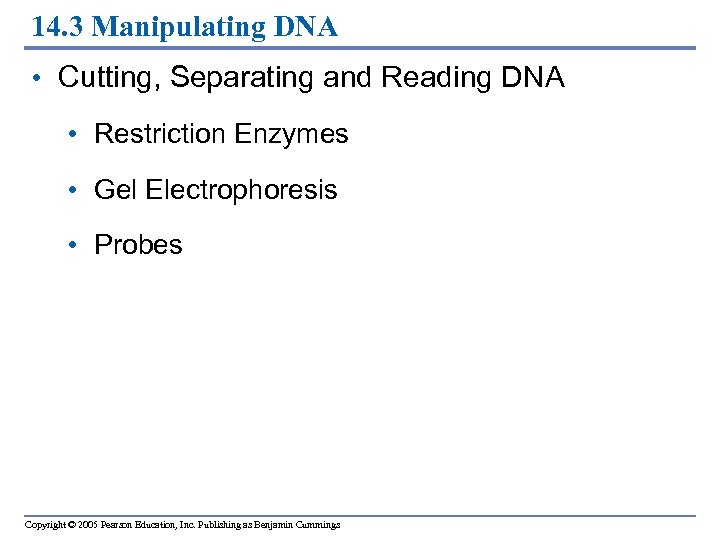 14.3 Manipulating DNA

• Cutting, Separating and Reading DNA

• Restriction Enzymes

• Gel Electrophoresis

• Probes

Copyright © 2005 Pearson Education, Inc. Publishing as Benjamin Cummings